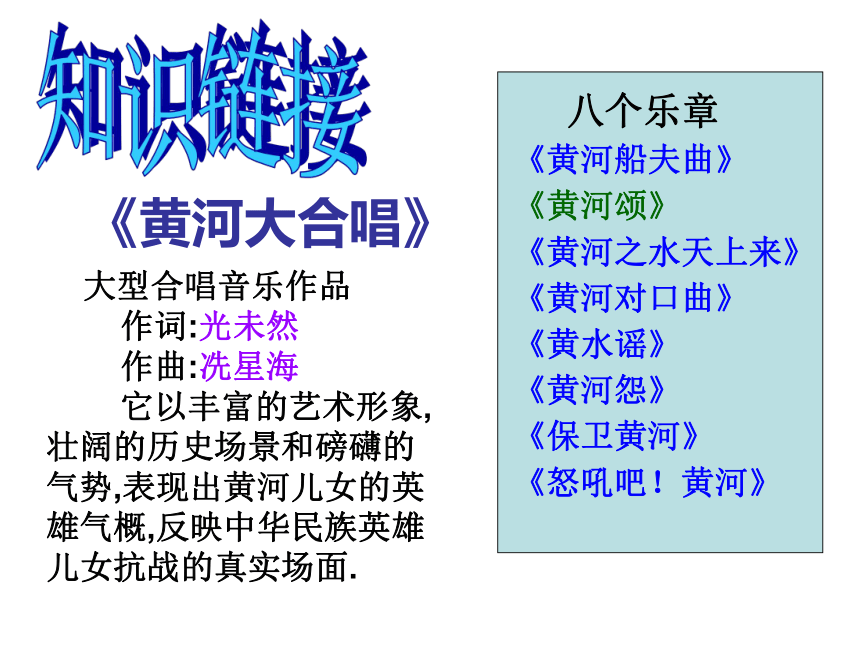 知识链接

《黄河大合唱》

大型合唱音乐作品

作词:光未然

作曲:冼星海

它以丰富的艺术形象,壮阔的历史场景和磅礴的气势,表现出黄河儿女的英雄气概,反映中华民族英雄儿女抗战的真实场面.

八个乐章
《黄河船夫曲》
《黄河颂》
《黄河之水天上来》
《黄河对口曲》
《黄水谣》
《黄河怨》
《保卫黄河》
《怒吼吧！黄河》